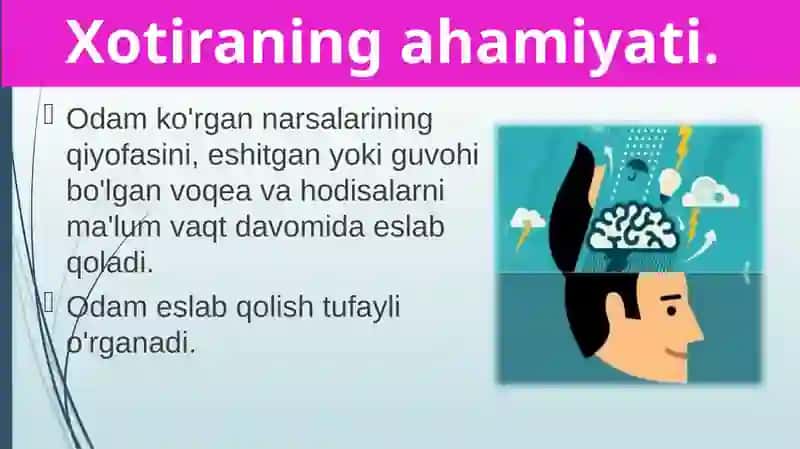 Xotiraning ahamiyati.

Odam ko'rgan narsalarining qiyofasini, eshitgan yoki guvohi bo'lgan voqea va hodisalarni ma'lum vaqt davomida eslab qoladi.

Odam eslab qolish tufayli o'rganadi.